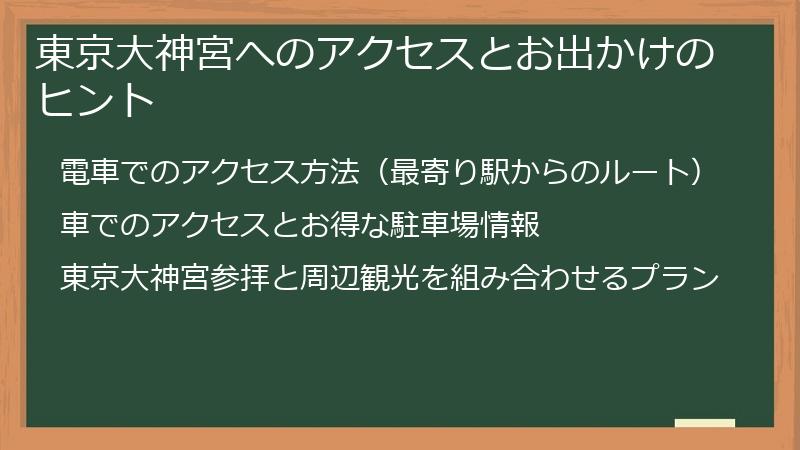 東京大神宮へのアクセスとお出かけのヒント

電車でのアクセス方法（最寄り駅からのルート）

車でのアクセスとお得な駐車場情報

東京大神宮参拝と周辺観光を組み合わせるプラン